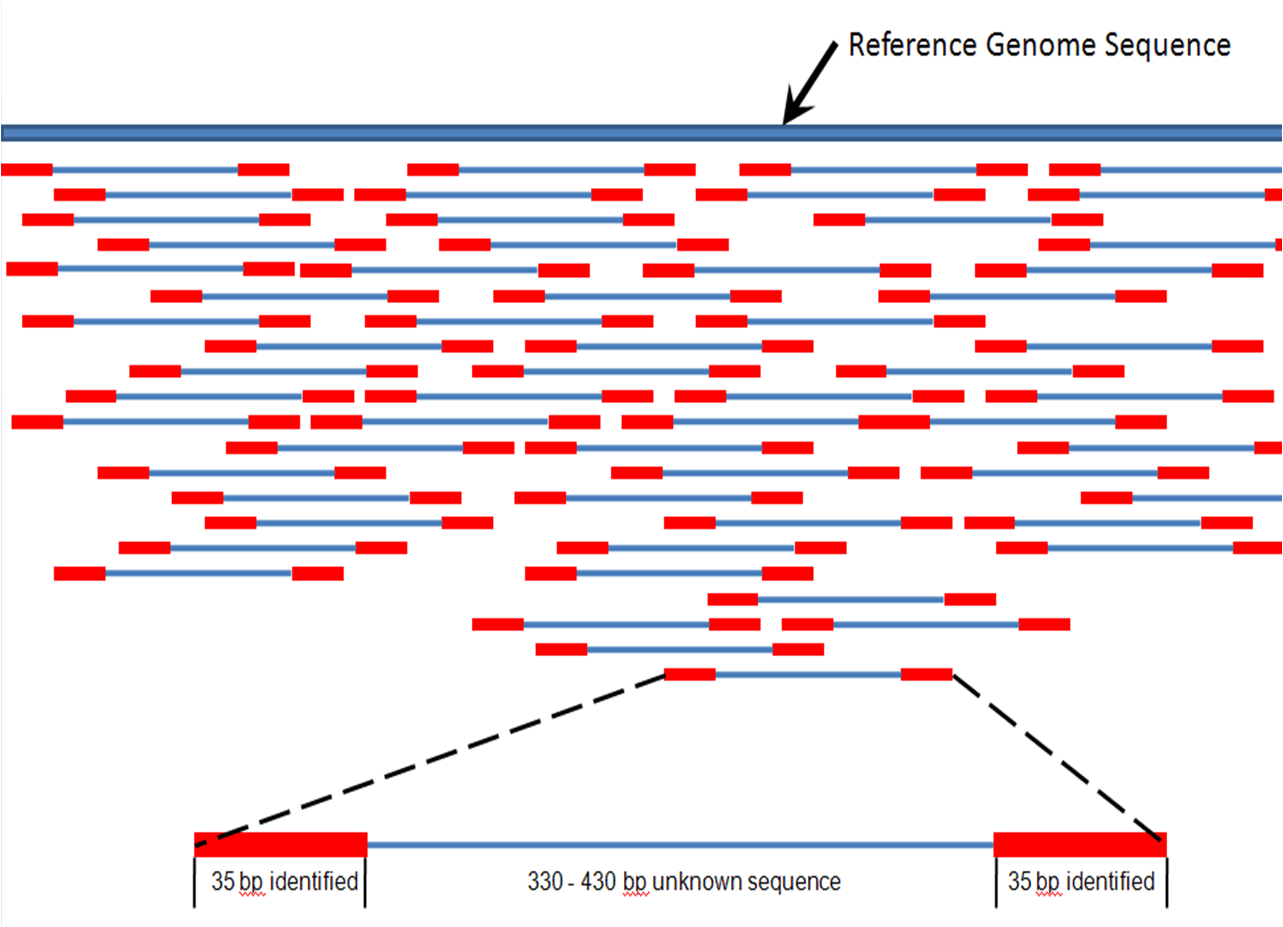 Reference Genome Sequence

35 bp identified

330 - 430 bp unknown sequence

35 bp identified